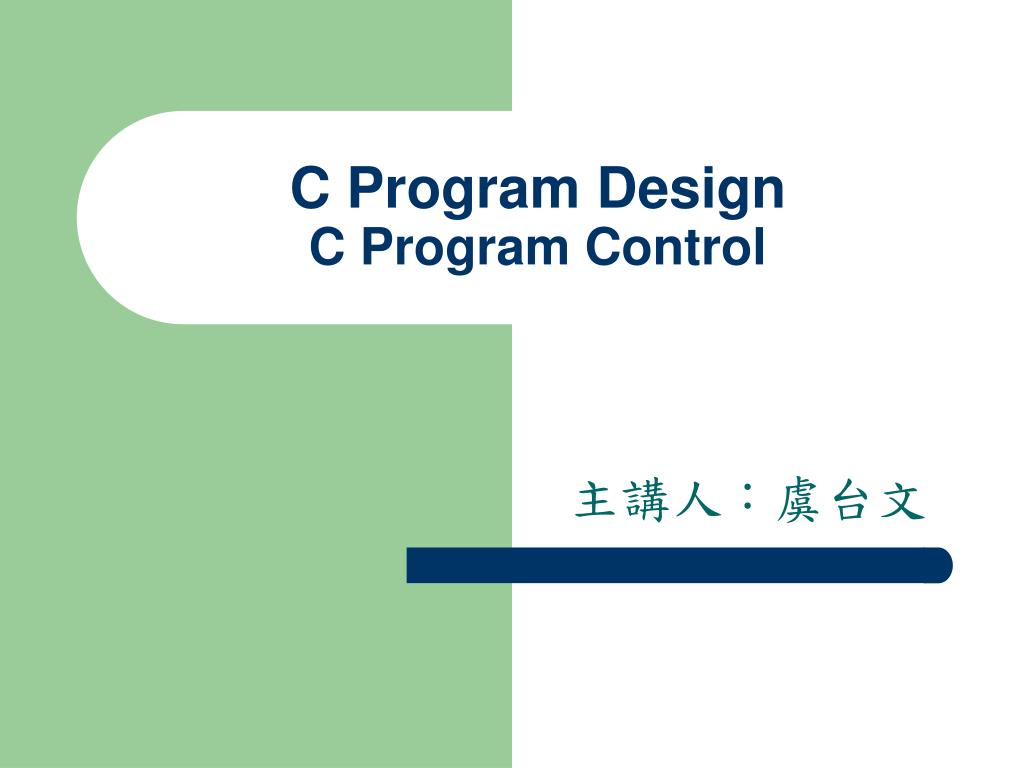 C Program Design
C Program Control

主講人：虞台文